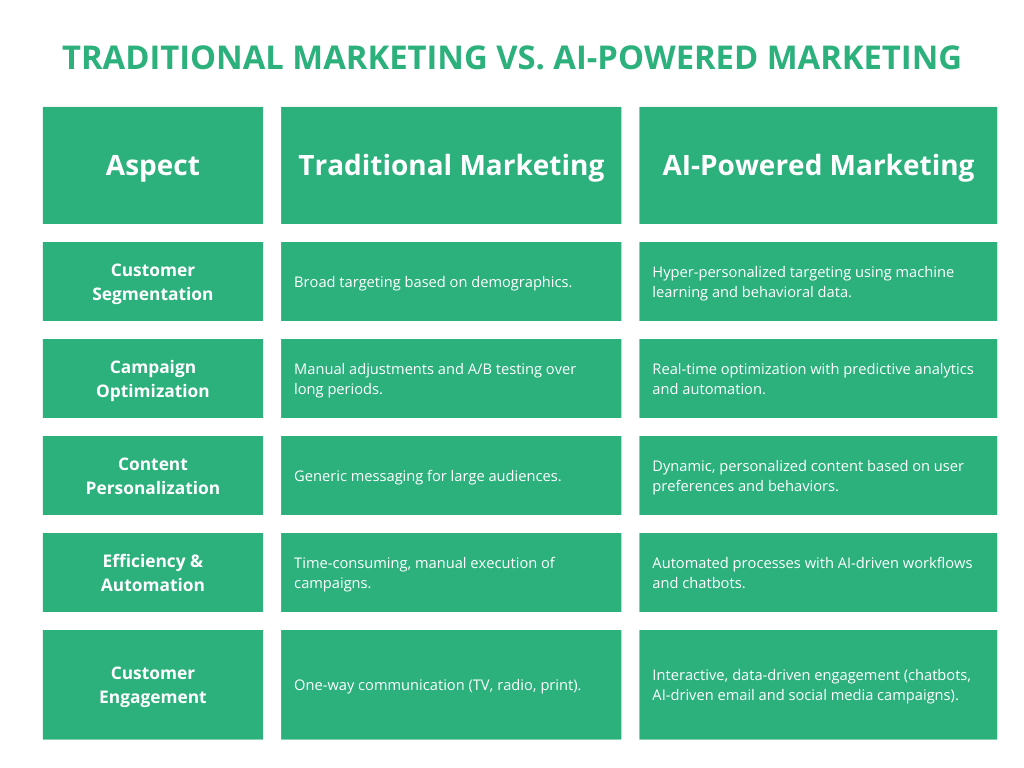 TRADITIONAL MARKETING VS. AI-POWERED MARKETING

| Aspect | Traditional Marketing | AI-Powered Marketing |
|---|---|---|
| Customer Segmentation | Broad targeting based on demographics. | Hyper-personalized targeting using machine learning and behavioral data. |
| Campaign Optimization | Manual adjustments and A/B testing over long periods. | Real-time optimization with predictive analytics and automation. |
| Content Personalization | Generic messaging for large audiences. | Dynamic, personalized content based on user preferences and behaviors. |
| Efficiency & Automation | Time-consuming, manual execution of campaigns. | Automated processes with AI-driven workflows and chatbots. |
| Customer Engagement | One-way communication (TV, radio, print). | Interactive, data-driven engagement (chatbots, AI-driven email and social media campaigns). |